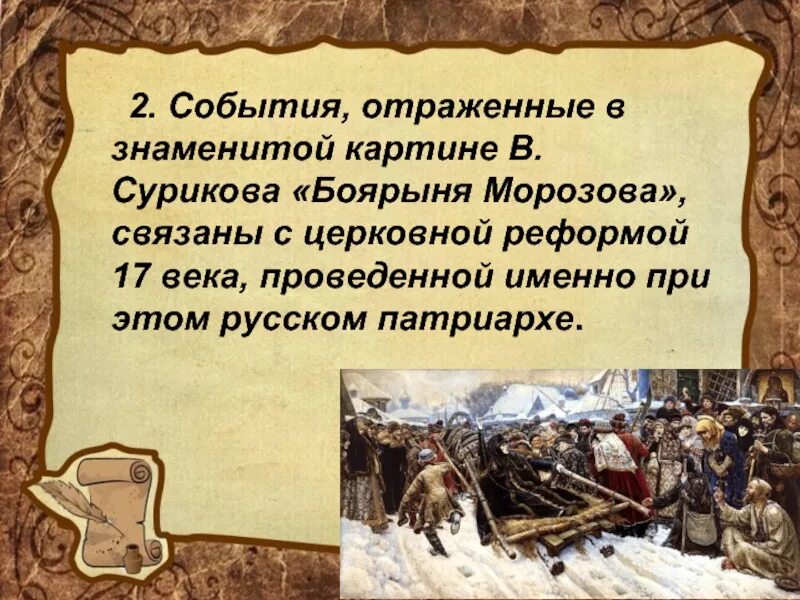 2. События, отраженные в знаменитой картине В. Сурикова «Боярыня Морозова», связаны с церковной реформой 17 века, проведенной именно при этом русском патриархе.